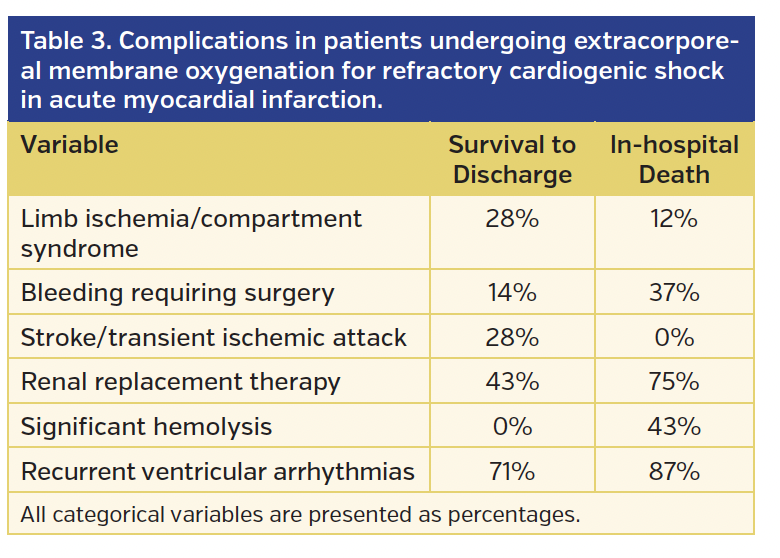 Table 3. Complications in patients undergoing extracorporeal membrane oxygenation for refractory cardiogenic shock in acute myocardial infarction.

| Variable | Survival to Discharge | In-hospital Death |
|---|---|---|
| Limb ischemia/compartment syndrome | 28% | 12% |
| Bleeding requiring surgery | 14% | 37% |
| Stroke/transient ischemic attack | 28% | 0% |
| Renal replacement therapy | 43% | 75% |
| Significant hemolysis | 0% | 43% |
| Recurrent ventricular arrhythmias | 71% | 87% |

All categorical variables are presented as percentages.